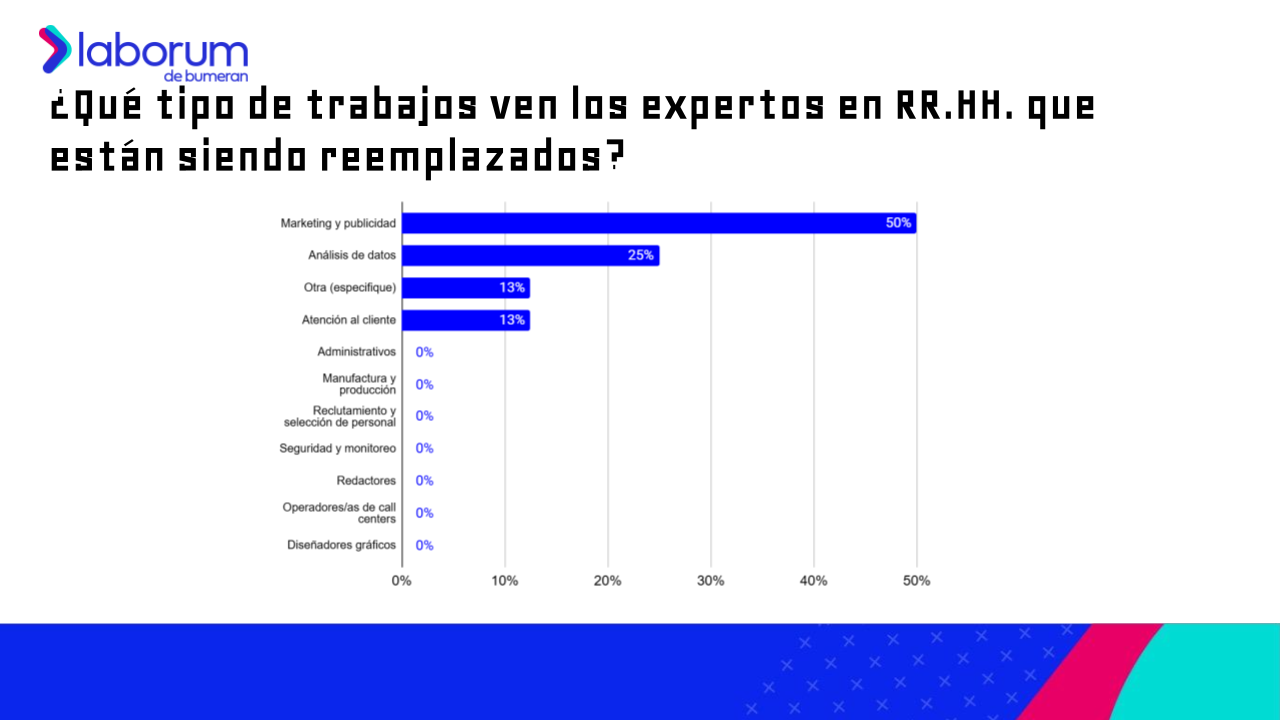 laborum
de bumeran

¿Qué tipo de trabajos ven los expertos en RR.HH. que están siendo reemplazados?

Marketing y publicidad 50%
Análisis de datos 25%
Otra (especifique) 13%
Atención al cliente 13%
Administrativos 0%
Manufactura y producción 0%
Reclutamiento y selección de personal 0%
Seguridad y monitoreo 0%
Redactores 0%
Operadores/as de call centers 0%
Diseñadores gráficos 0%

0% 10% 20% 30% 40% 50%